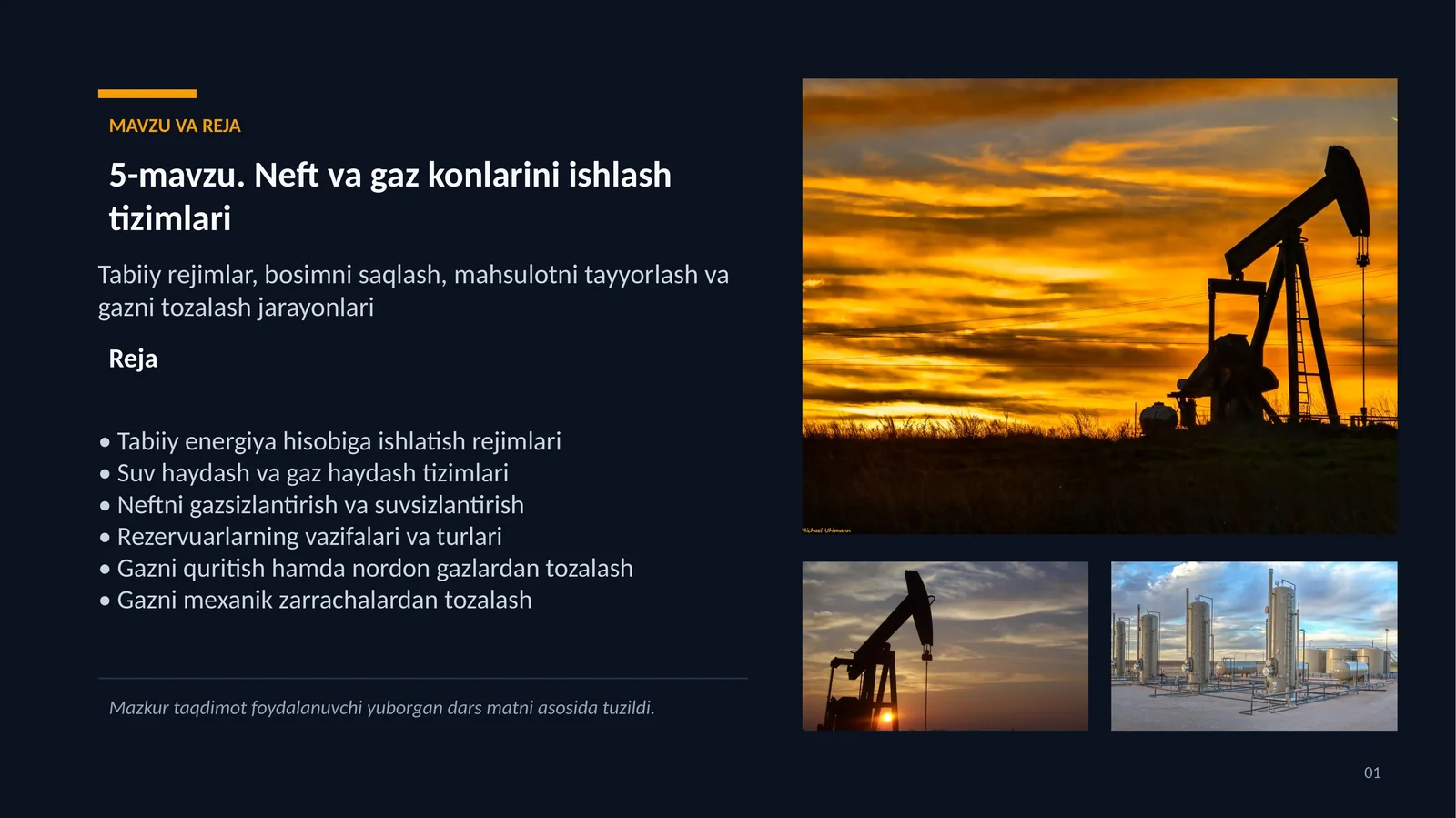 MAVZU VA REJA

5-mavzu. Neft va gaz konlarini ishlash tizimlari

Tabiiy rejimlar, bosimni saqlash, mahsulotni tayyorlash va gazni tozalash jarayonlari

Reja

• Tabiiy energiya hisobiga ishlatish rejimlari
• Suv haydash va gaz haydash tizimlari
• Neftni gazsizlantirish va suvsizlantirish
• Rezervuarlarning vazifalari va turlari
• Gazni quritish hamda nordon gazlardan tozalash
• Gazni mexanik zarrachalardan tozalash

Mazkur taqdimot foydalanuvchi yuborgan dars matni asosida tuzildi.

Michael Uhlmann

01